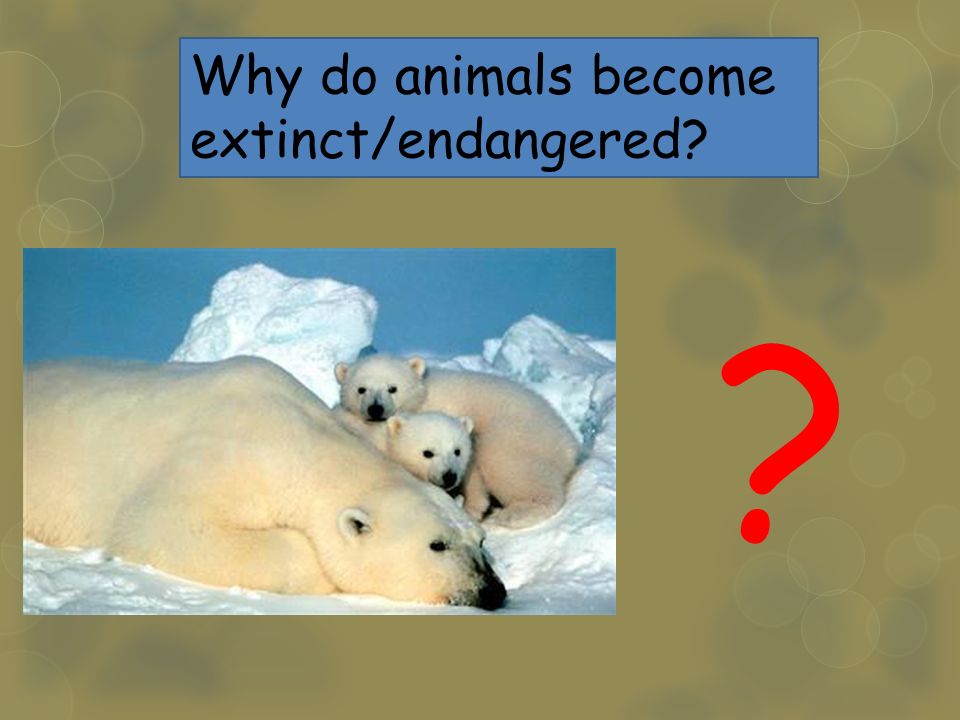 Why do animals become extinct/endangered?

?